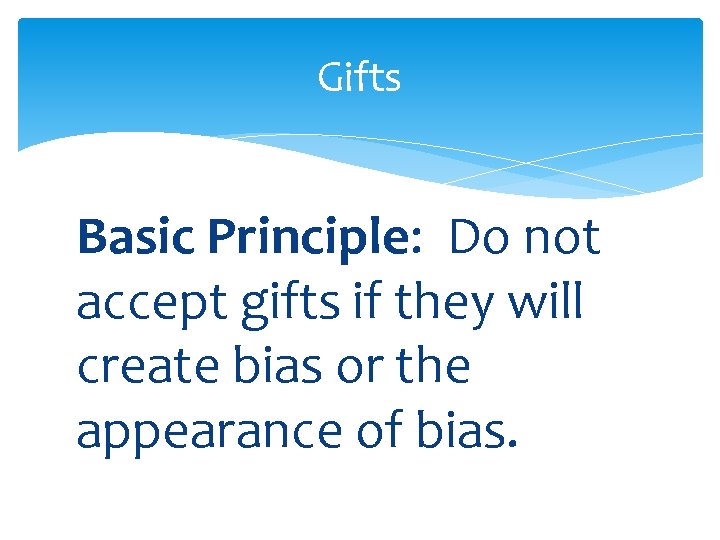 Gifts

Basic Principle: Do not accept gifts if they will create bias or the appearance of bias.